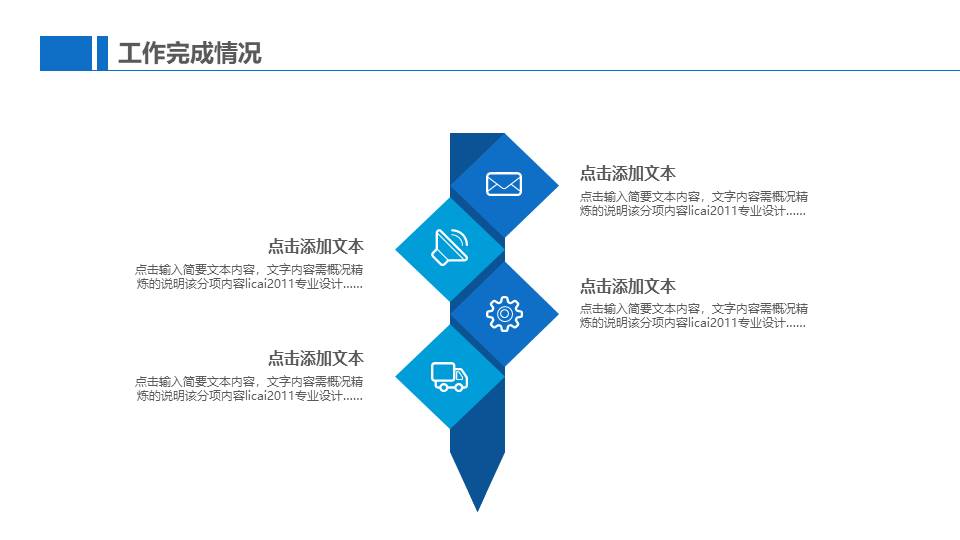 工作完成情况

点击添加文本

点击输入简要文本内容，文字内容需概况精炼的说明该分项内容licai2011专业设计......

点击添加文本

点击输入简要文本内容，文字内容需概况精炼的说明该分项内容licai2011专业设计......

点击添加文本

点击输入简要文本内容，文字内容需概况精炼的说明该分项内容licai2011专业设计......

点击添加文本

点击输入简要文本内容，文字内容需概况精炼的说明该分项内容licai2011专业设计......